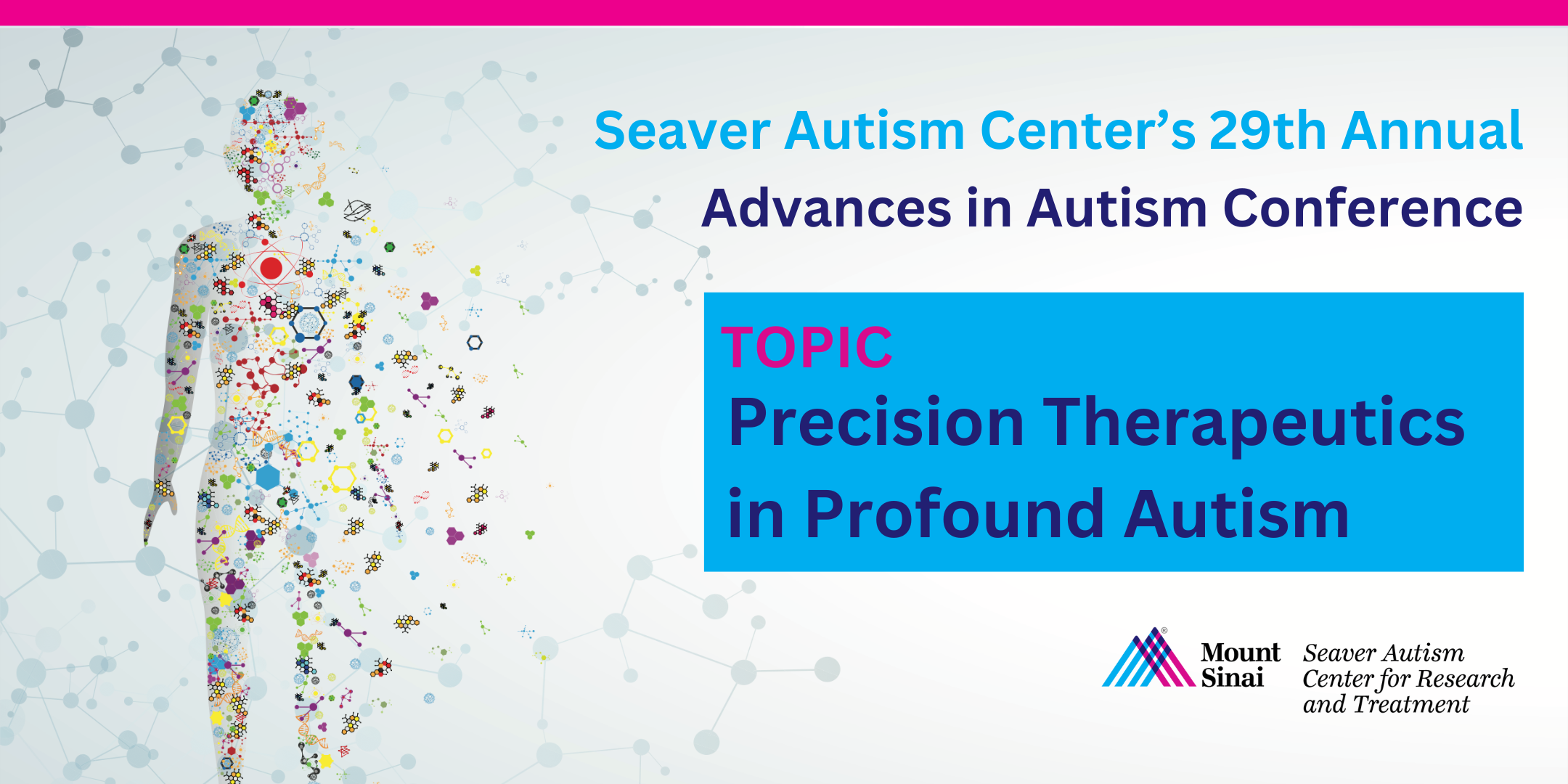 Seaver Autism Center's 29th Annual
Advances in Autism Conference

TOPIC
Precision Therapeutics in Profound Autism

Mount Sinai

Seaver Autism Center for Research and Treatment